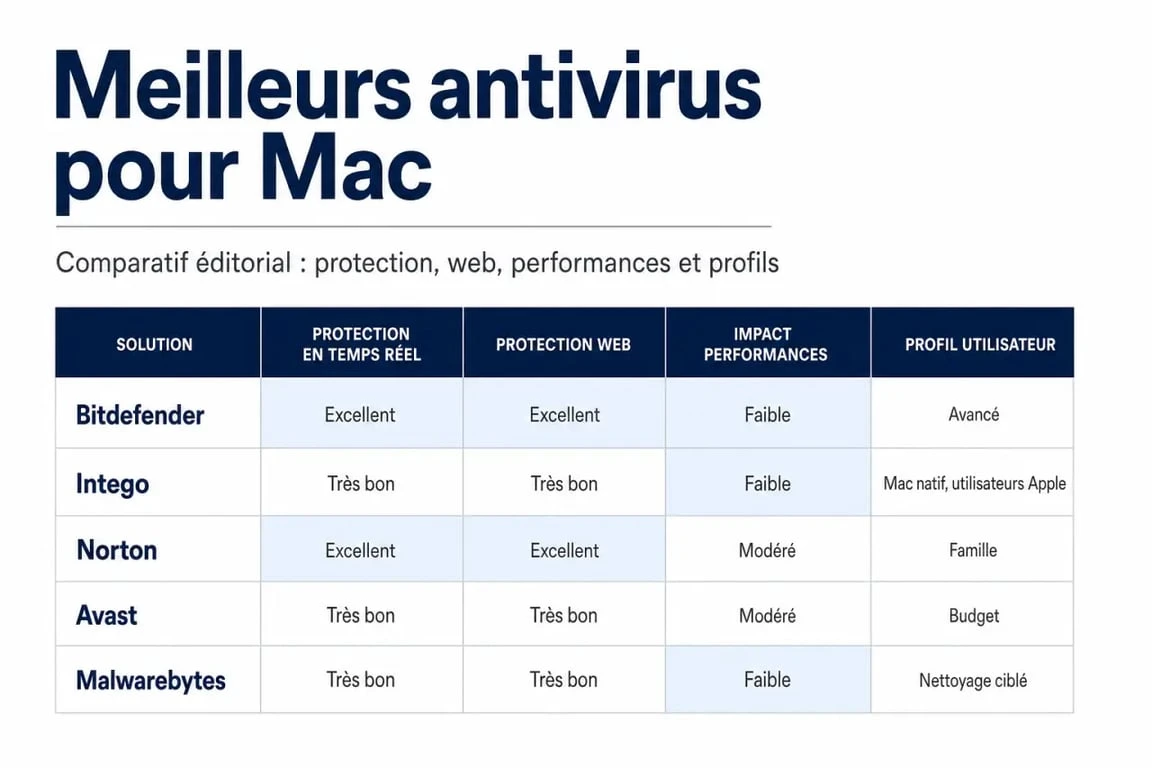 Meilleurs antivirus pour Mac

Comparatif éditorial : protection, web, performances et profils

| SOLUTION | PROTECTION EN TEMPS RÉEL | PROTECTION WEB | IMPACT PERFORMANCES | PROFIL UTILISATEUR |
|---|---|---|---|---|
| Bitdefender | Excellent | Excellent | Faible | Avancé |
| Intego | Très bon | Très bon | Faible | Mac natif, utilisateurs Apple |
| Norton | Excellent | Excellent | Modéré | Famille |
| Avast | Très bon | Très bon | Modéré | Budget |
| Malwarebytes | Très bon | Très bon | Faible | Nettoyage ciblé |